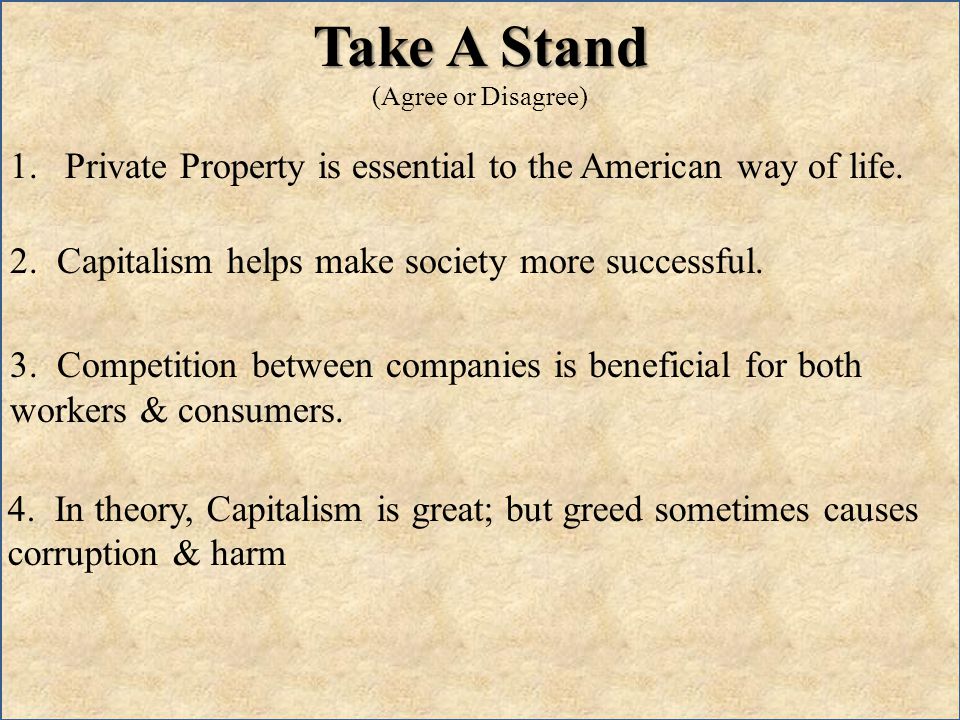 Take A Stand
(Agree or Disagree)

1. Private Property is essential to the American way of life.

2. Capitalism helps make society more successful.

3. Competition between companies is beneficial for both workers & consumers.

4. In theory, Capitalism is great; but greed sometimes causes corruption & harm